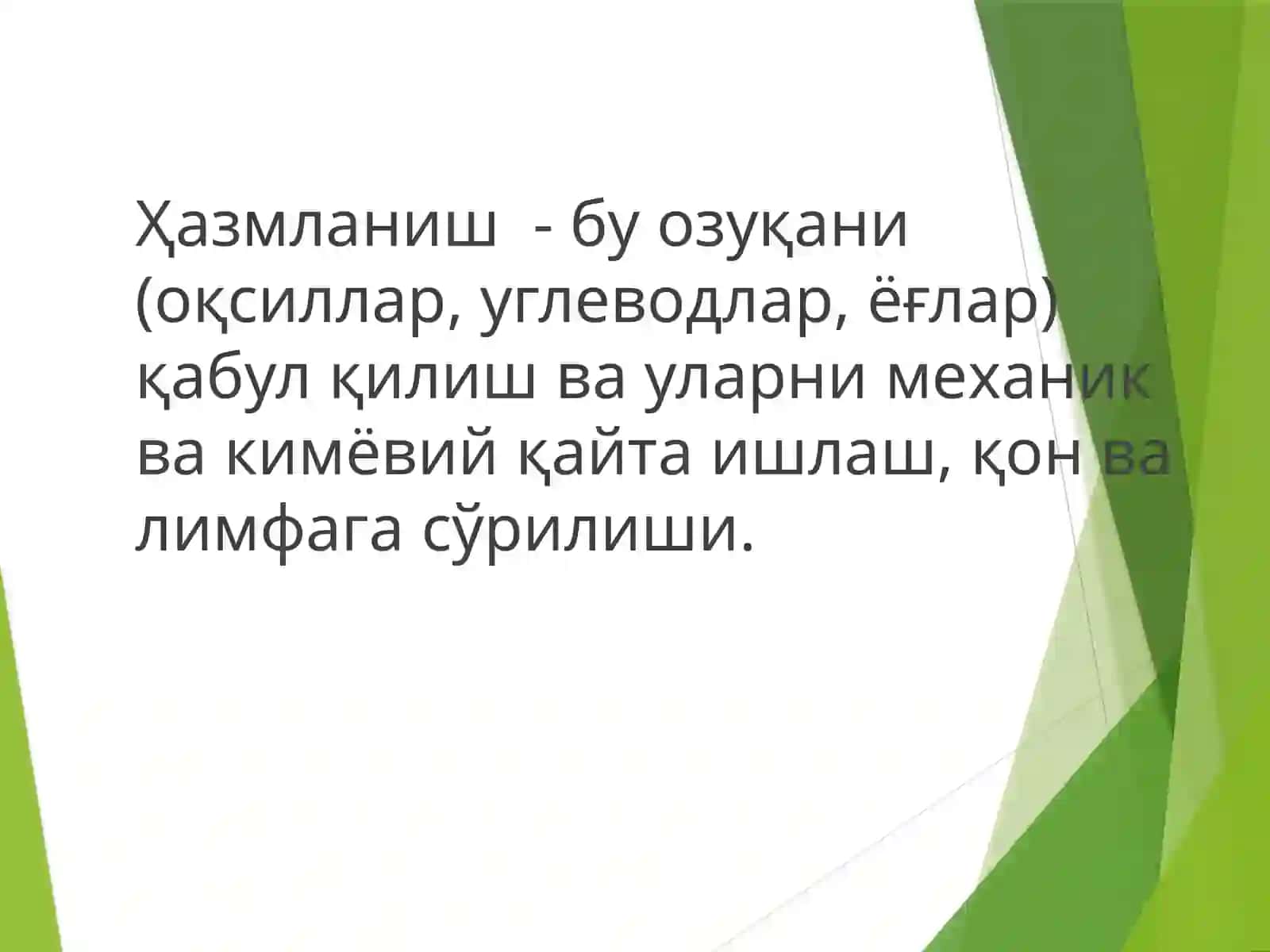 Ҳазмланиш  - бу озуқани (оқсиллар, углеводлар, ёғлар) қабул қилиш ва уларни механик ва кимёвий қайта ишлаш, қон ва лимфага сўрилиши.